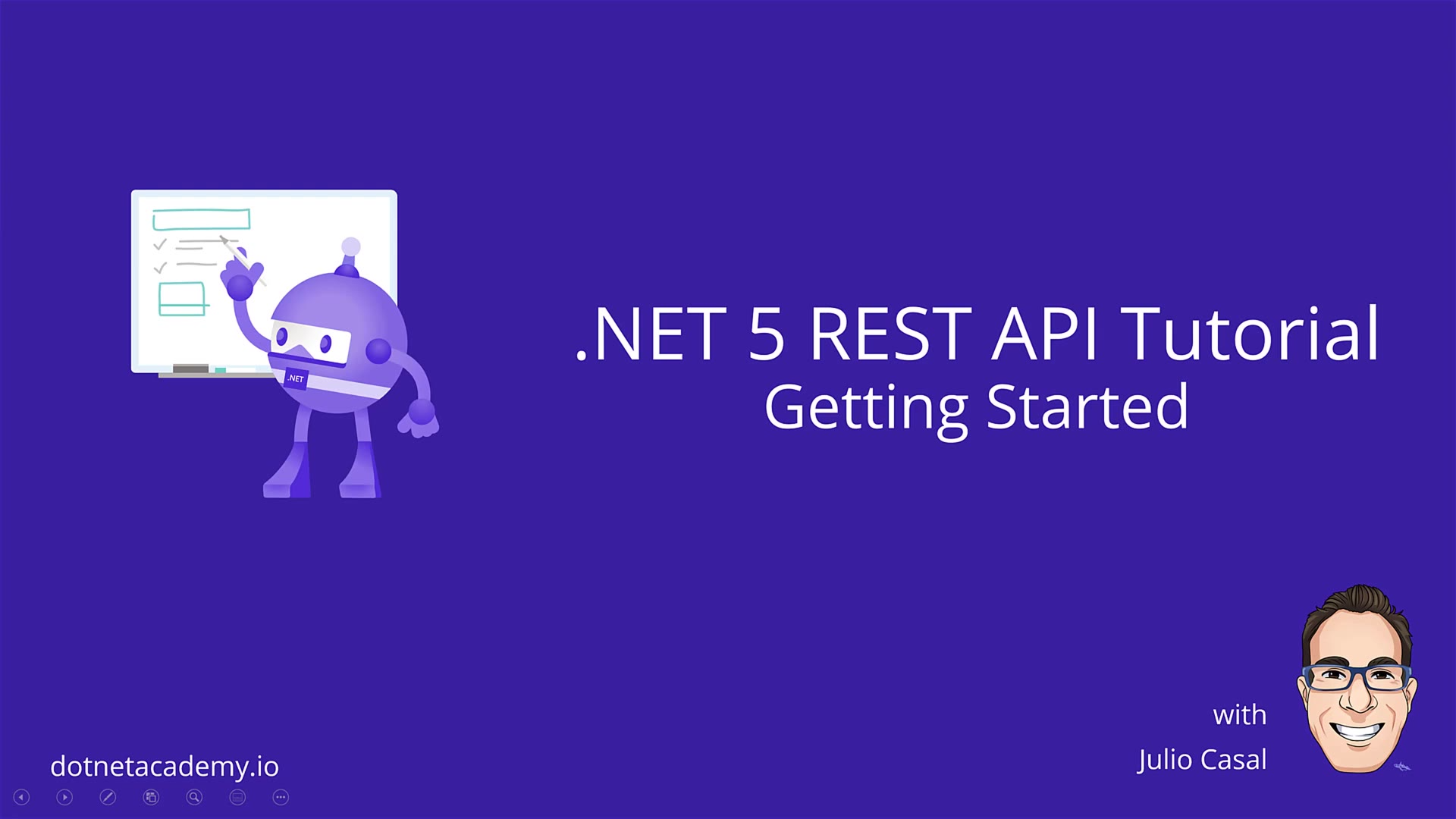 .NET

.NET 5 REST API Tutorial
Getting Started

with
Julio Casal

dotnetacademy.io